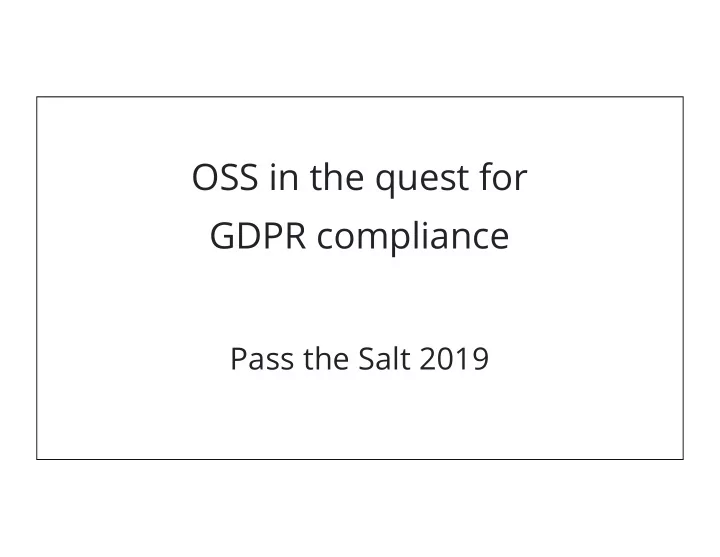 OSS in the quest for GDPR compliance

Pass the Salt 2019